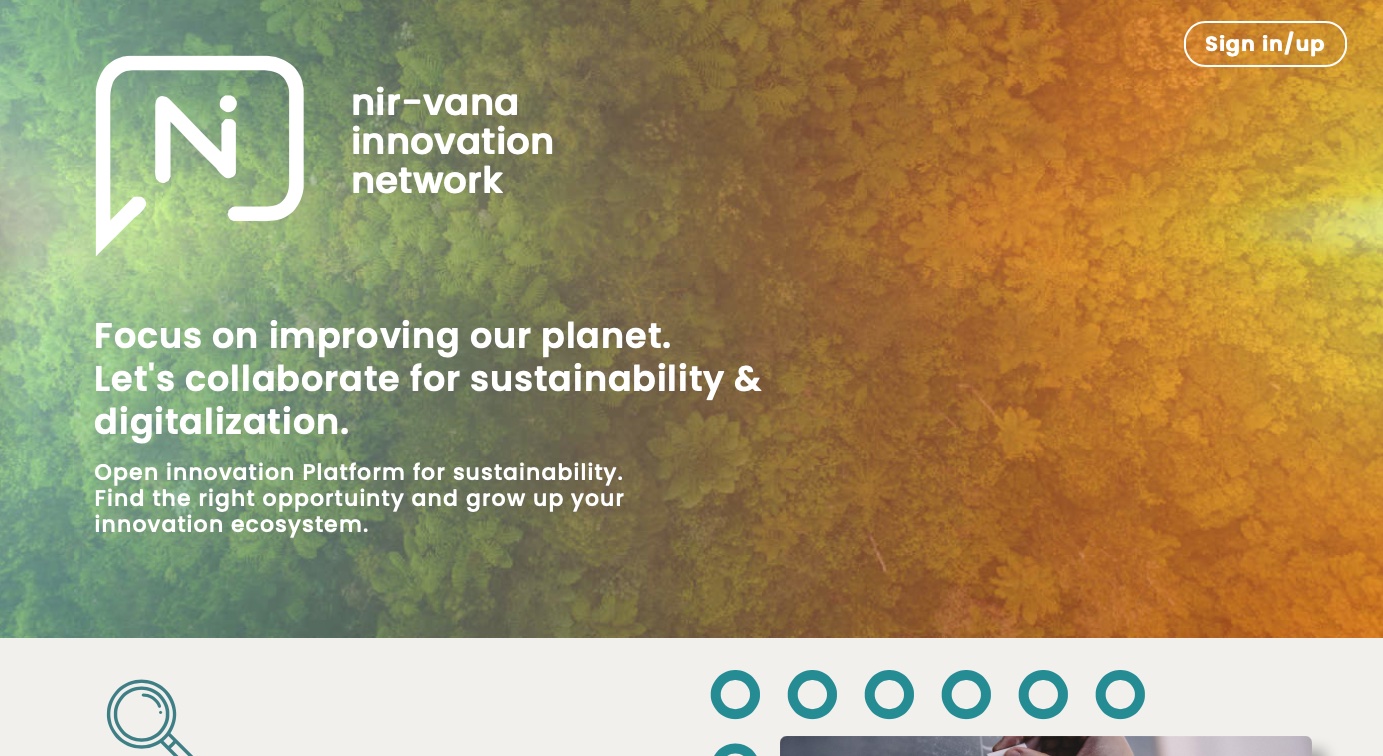 Sign in/up

nir-vana innovation network

Focus on improving our planet. Let's collaborate for sustainability & digitalization.

Open innovation Platform for sustainability. Find the right opportuinty and grow up your innovation ecosystem.